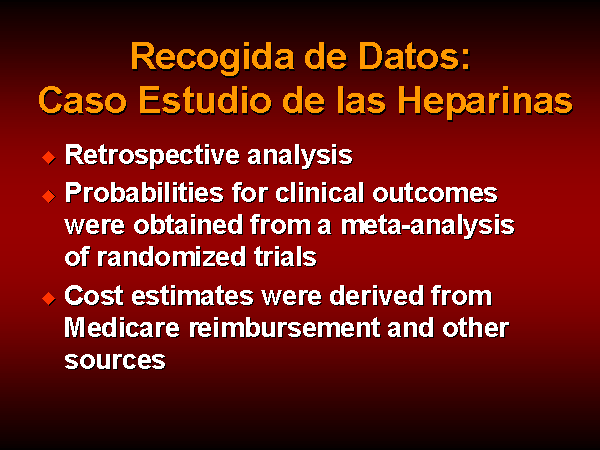 Recogida de Datos:
Caso Estudio de las Heparinas

◆ Retrospective analysis
◆ Probabilities for clinical outcomes were obtained from a meta-analysis of randomized trials
◆ Cost estimates were derived from Medicare reimbursement and other sources